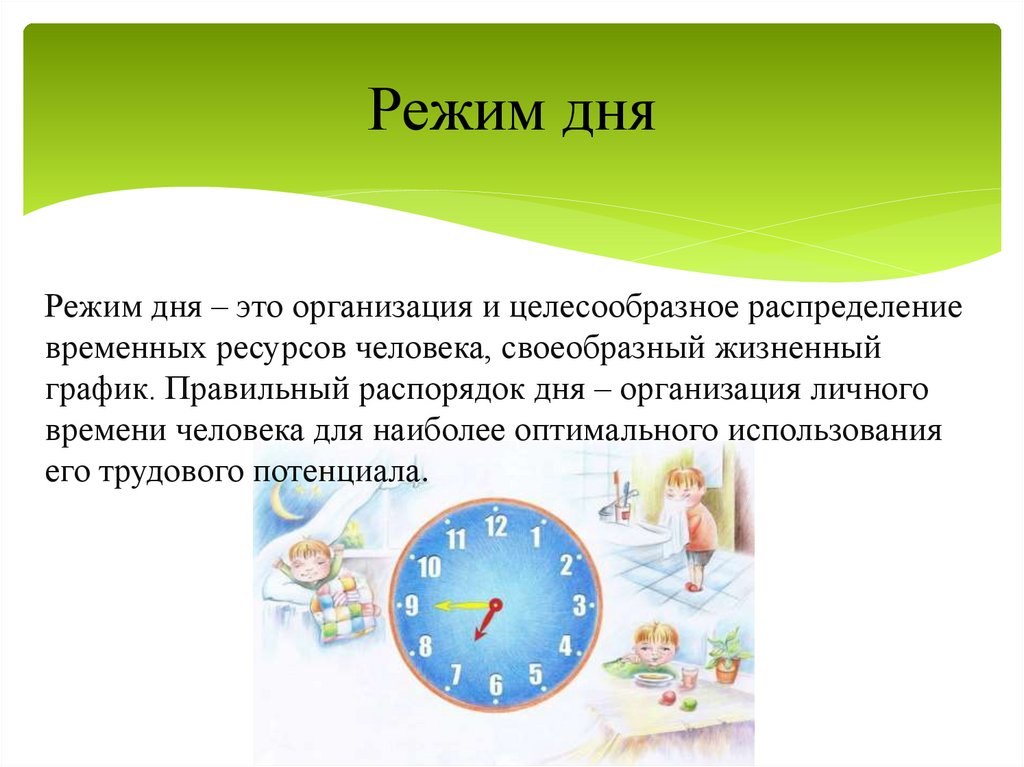 Режим дня

Режим дня – это организация и целесообразное распределение временных ресурсов человека, своеобразный жизненный график. Правильный распорядок дня – организация личного времени человека для наиболее оптимального использования его трудового потенциала.

12
1
2
3
4
5
6
7
8
9
10
11